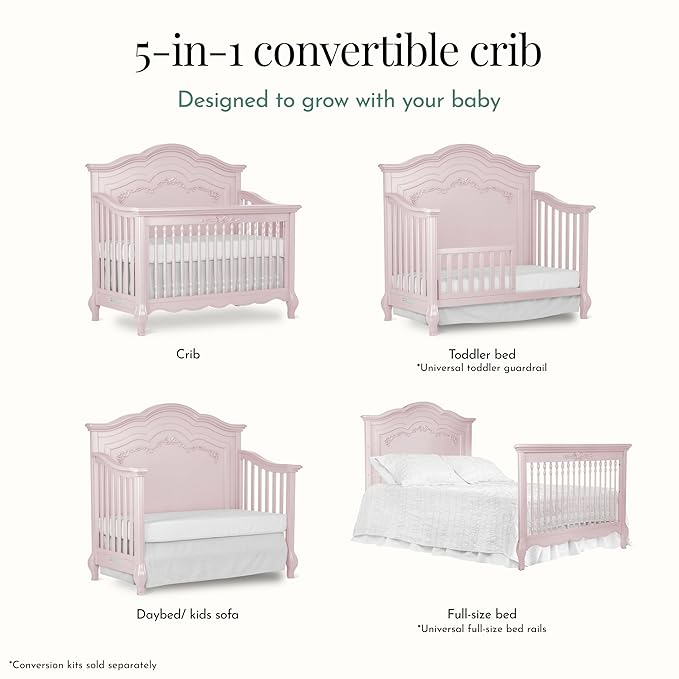 5-in-1 convertible crib

Designed to grow with your baby

Crib

Toddler bed
*Universal toddler guardrail

Daybed/ kids sofa

Full-size bed
*Universal full-size bed rails

*Conversion kits sold separately